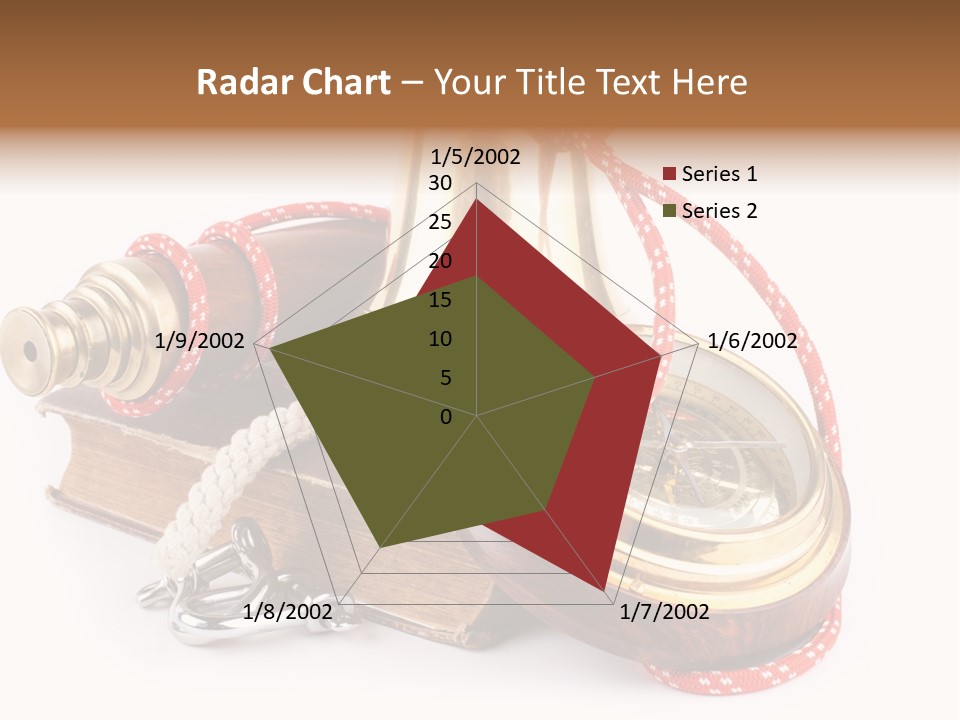 Radar Chart – Your Title Text Here

1/5/2002
30
25
20
15
10
5
0
1/6/2002
1/7/2002
1/8/2002
1/9/2002

Series 1
Series 2